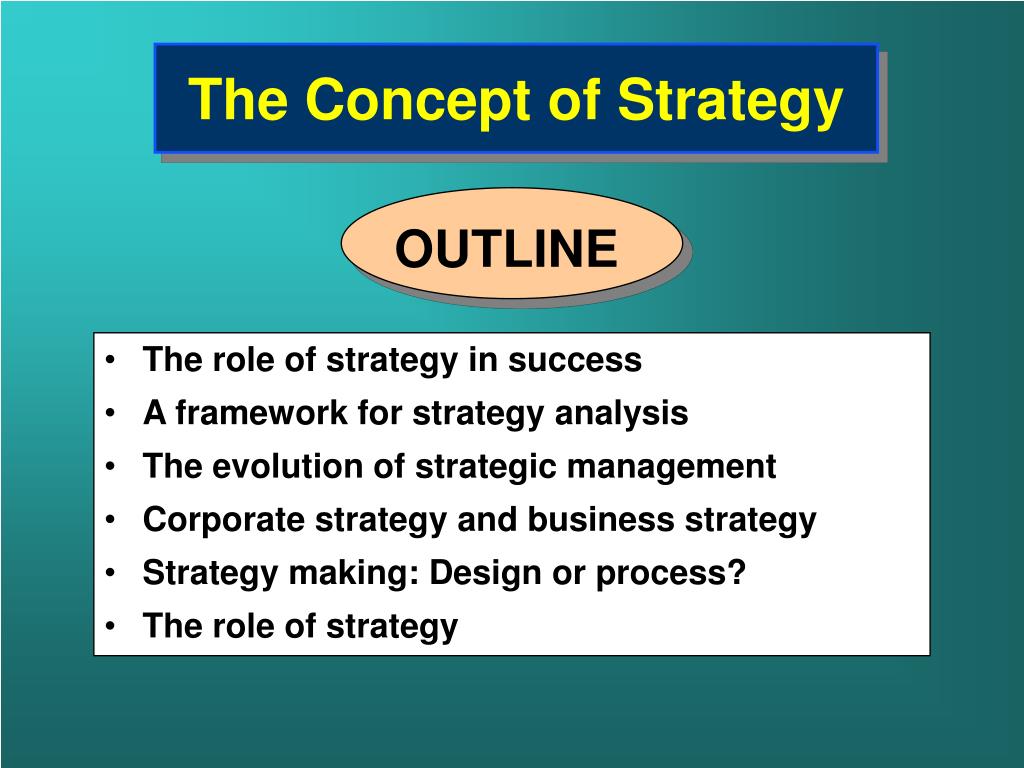 The Concept of Strategy

OUTLINE

• The role of strategy in success
• A framework for strategy analysis
• The evolution of strategic management
• Corporate strategy and business strategy
• Strategy making: Design or process?
• The role of strategy